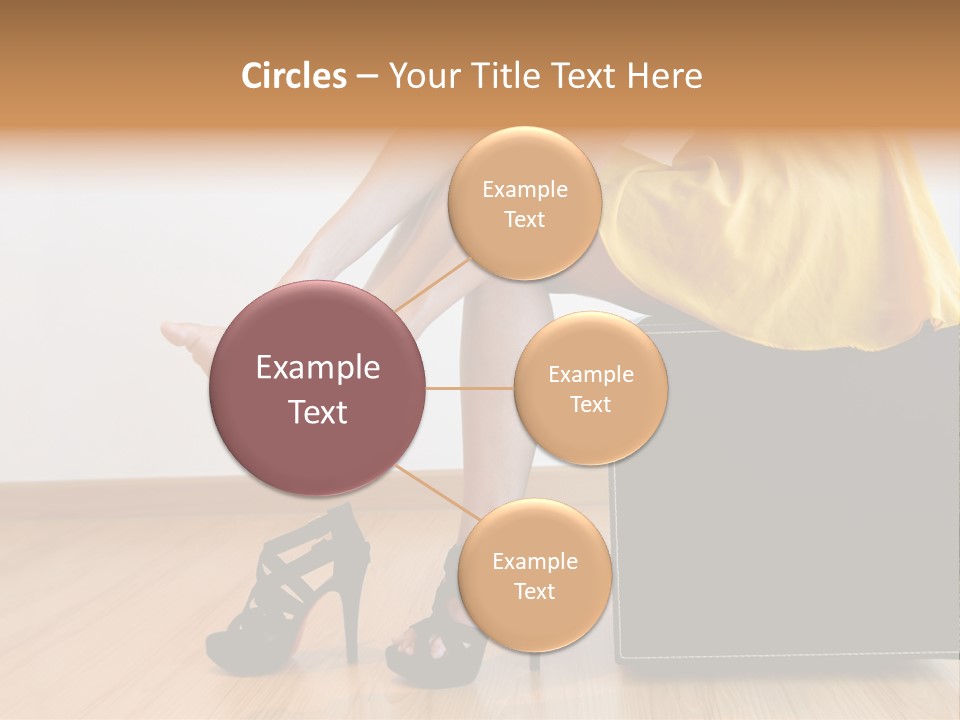 Circles – Your Title Text Here

Example Text

Example Text

Example Text

Example Text